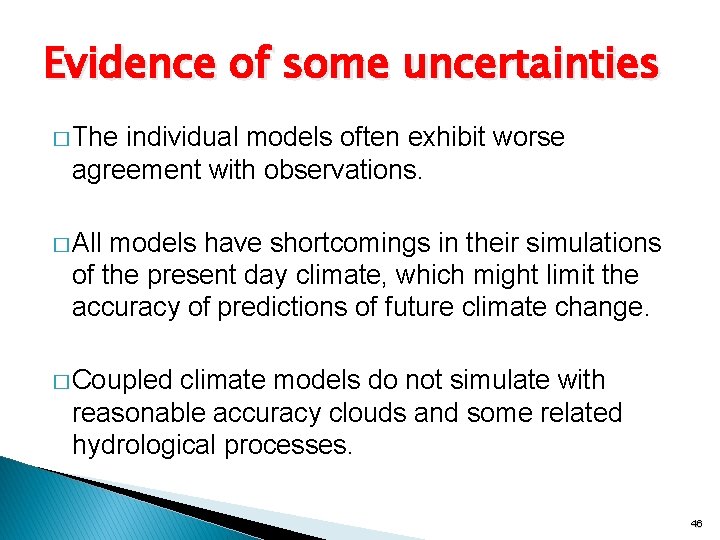 Evidence of some uncertainties

□ The individual models often exhibit worse agreement with observations.

□ All models have shortcomings in their simulations of the present day climate, which might limit the accuracy of predictions of future climate change.

□ Coupled climate models do not simulate with reasonable accuracy clouds and some related hydrological processes.

46